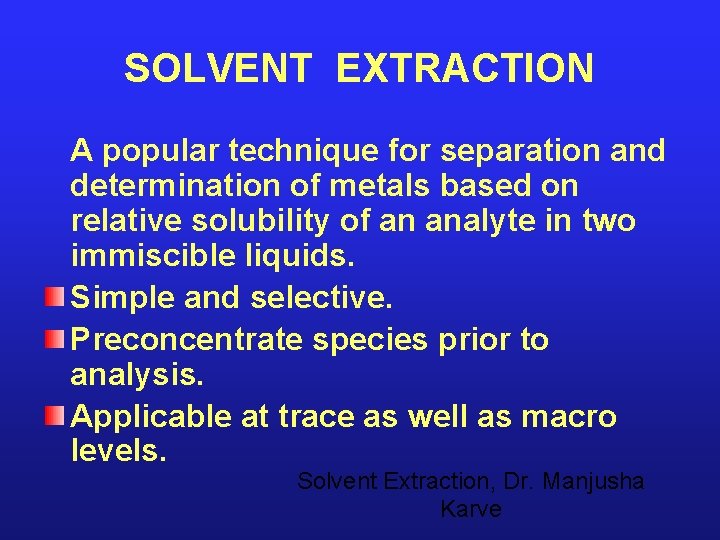 SOLVENT EXTRACTION

A popular technique for separation and determination of metals based on relative solubility of an analyte in two immiscible liquids.

Simple and selective.

Preconcentrate species prior to analysis.

Applicable at trace as well as macro levels.

Solvent Extraction, Dr. Manjusha Karve